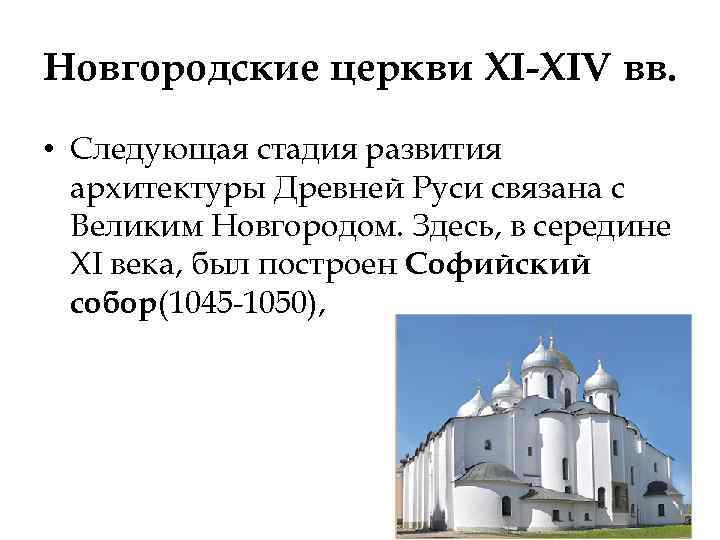 Новгородские церкви XI-XIV вв.

• Следующая стадия развития архитектуры Древней Руси связана с Великим Новгородом. Здесь, в середине XI века, был построен Софийский собор(1045-1050),